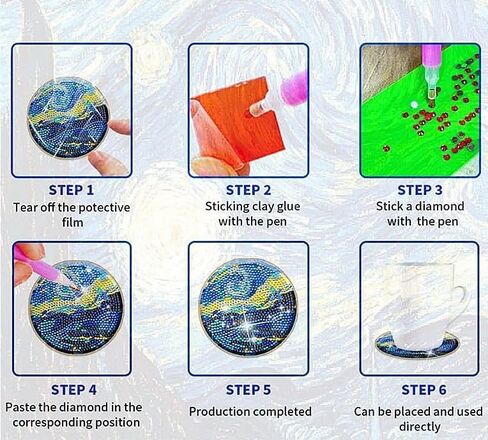 STEP 1
Tear off the potective film

STEP 2
Sticking clay glue with the pen

STEP 3
Stick a diamond with the pen

STEP 4
Paste the diamond in the corresponding position

STEP 5
Production completed

STEP 6
Can be placed and used directly